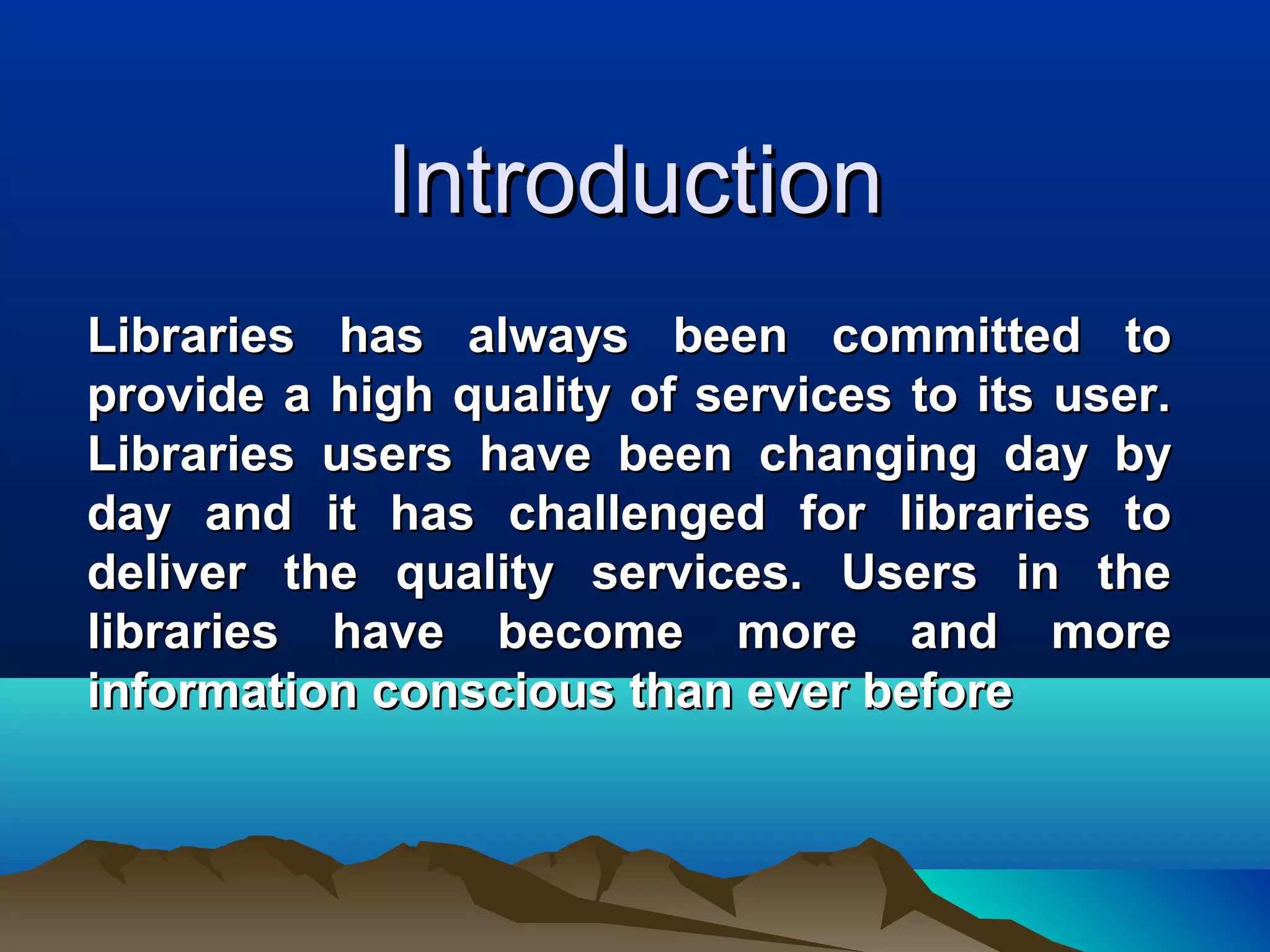 Introduction

Libraries has always been committed to provide a high quality of services to its user. Libraries users have been changing day by day and it has challenged for libraries to deliver the quality services. Users in the libraries have become more and more information conscious than ever before